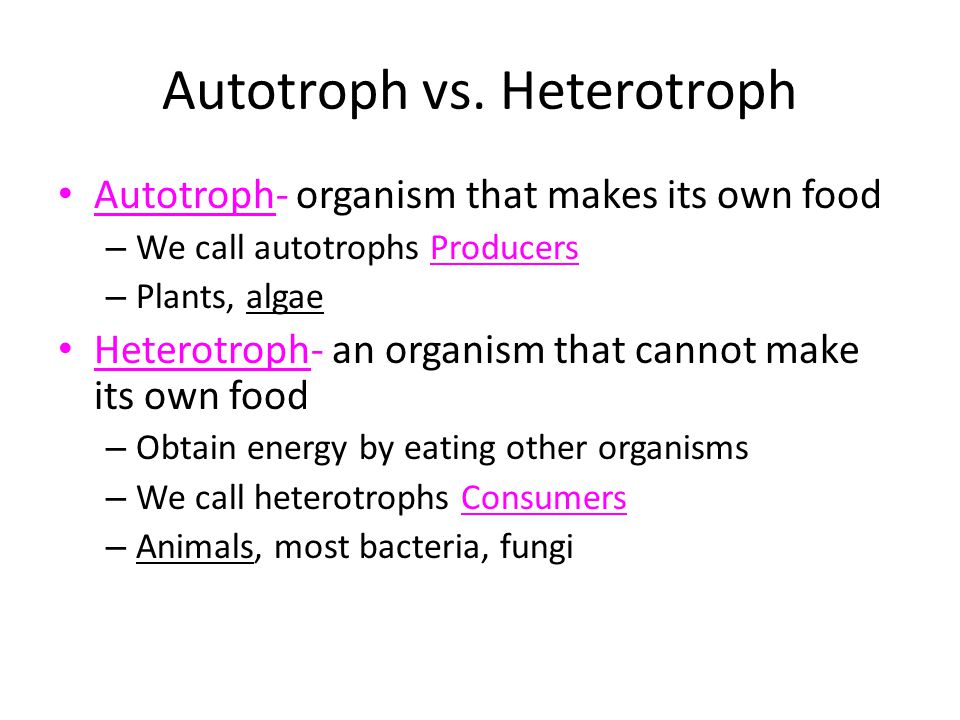 Autotroph vs. Heterotroph

• Autotroph- organism that makes its own food
– We call autotrophs Producers
– Plants, algae

• Heterotroph- an organism that cannot make its own food
– Obtain energy by eating other organisms
– We call heterotrophs Consumers
– Animals, most bacteria, fungi